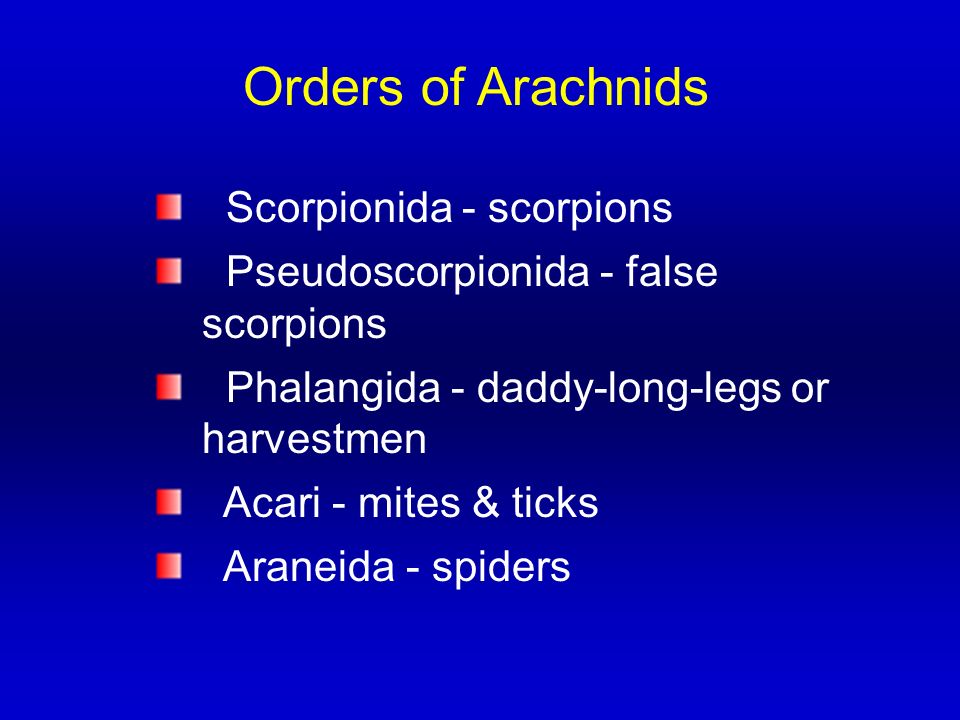 Orders of Arachnids

Scorpionida - scorpions

Pseudoscorpionida - false scorpions

Phalangida - daddy-long-legs or harvestmen

Acari - mites & ticks

Araneida - spiders